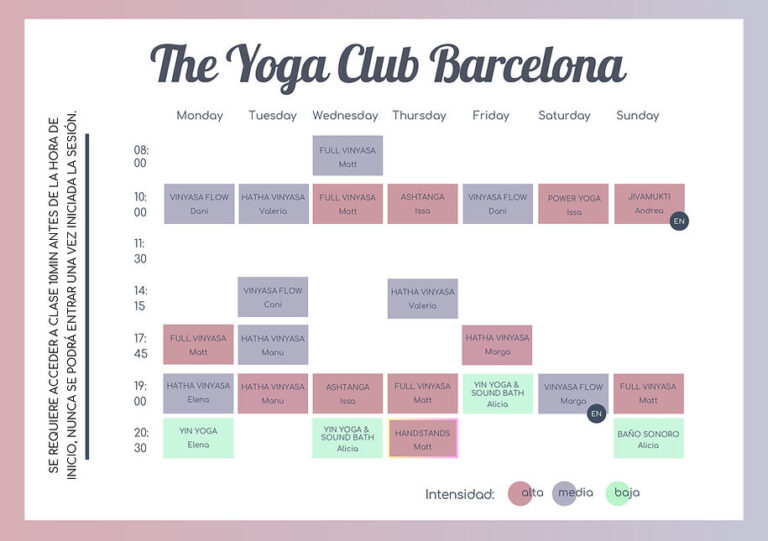 The Yoga Club Barcelona

SE REQUIERE ACCEDER A CLASE 10MIN ANTES DE LA HORA DE INICIO, NUNCA SE PODRÁ ENTRAR UNA VEZ INICIADA LA SESIÓN.

| | Monday | Tuesday | Wednesday | Thursday | Friday | Saturday | Sunday |
|---|---|---|---|---|---|---|---|
| 08:00 | | | FULL VINYASA Matt | | | | |
| 10:00 | VINYASA FLOW Dani | HATHA VINYASA Valeria | FULL VINYASA Matt | ASHTANGA Issa | VINYASA FLOW Dani | POWER YOGA Issa | JIVAMUKTI Andrea EN |
| 11:30 | | | | | | | |
| 14:15 | | VINYASA FLOW Coni | | HATHA VINYASA Valeria | | | |
| 17:45 | FULL VINYASA Matt | HATHA VINYASA Manu | | | HATHA VINYASA Marga | | |
| 19:00 | HATHA VINYASA Elena | HATHA VINYASA Manu | ASHTANGA Issa | FULL VINYASA Matt | YIN YOGA & SOUND BATH Alicia | VINYASA FLOW Marga EN | FULL VINYASA Matt |
| 20:30 | YIN YOGA Elena | | YIN YOGA & SOUND BATH Alicia | HANDSTANDS Matt | | | BAÑO SONORO Alicia |

Intensidad: alta media baja